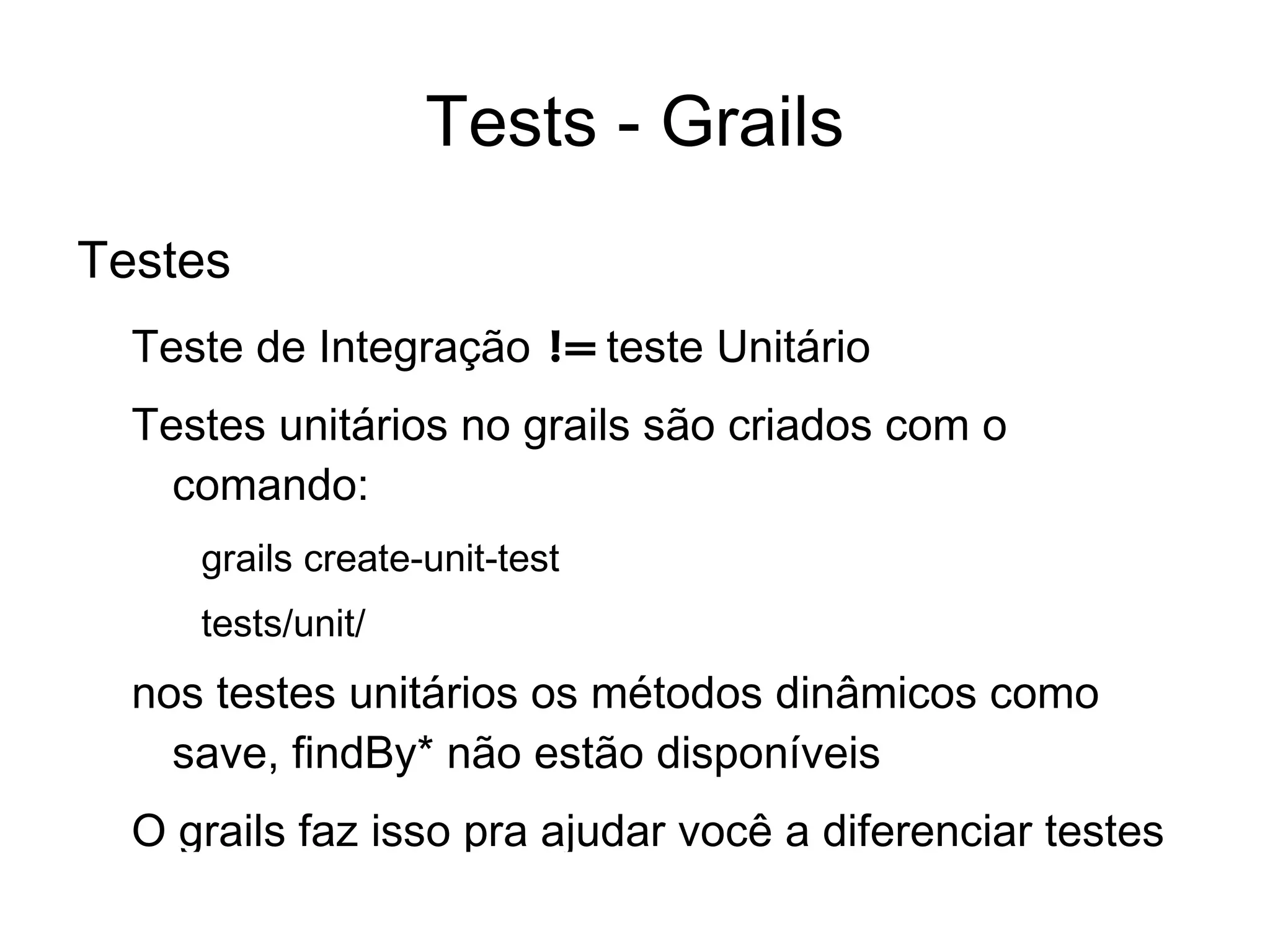 Tests - Grails

Testes

Teste de Integração != teste Unitário

Testes unitários no grails são criados com o comando:

grails create-unit-test

tests/unit/

nos testes unitários os métodos dinâmicos como save, findBy* não estão disponíveis

O grails faz isso pra ajudar você a diferenciar testes